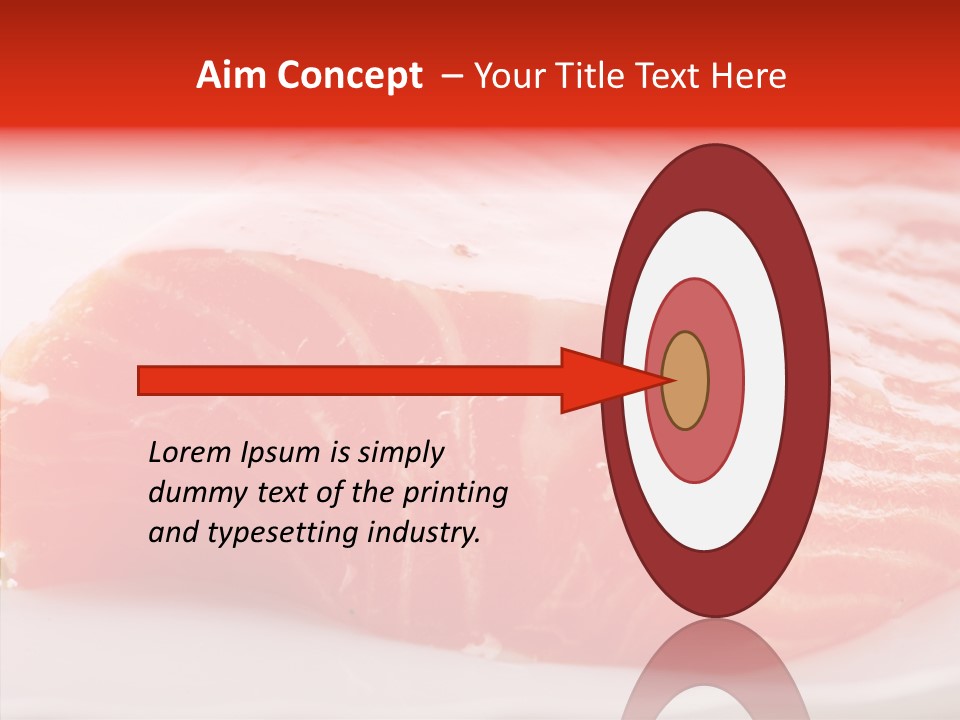 Aim Concept – Your Title Text Here

Lorem Ipsum is simply dummy text of the printing and typesetting industry.